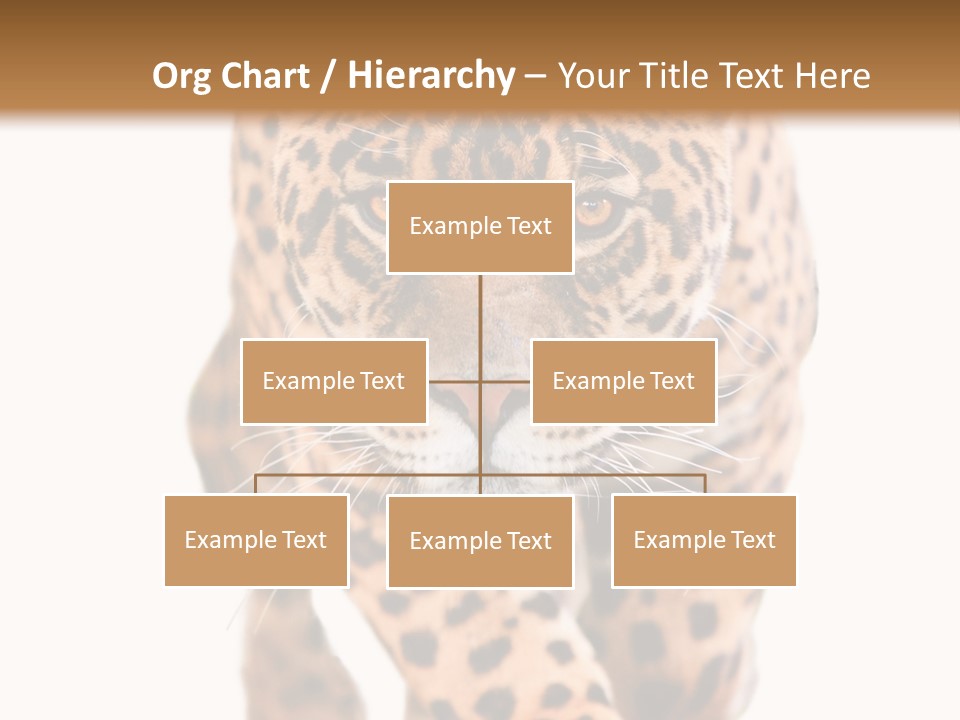 Org Chart / Hierarchy – Your Title Text Here

Example Text

Example Text

Example Text

Example Text

Example Text

Example Text